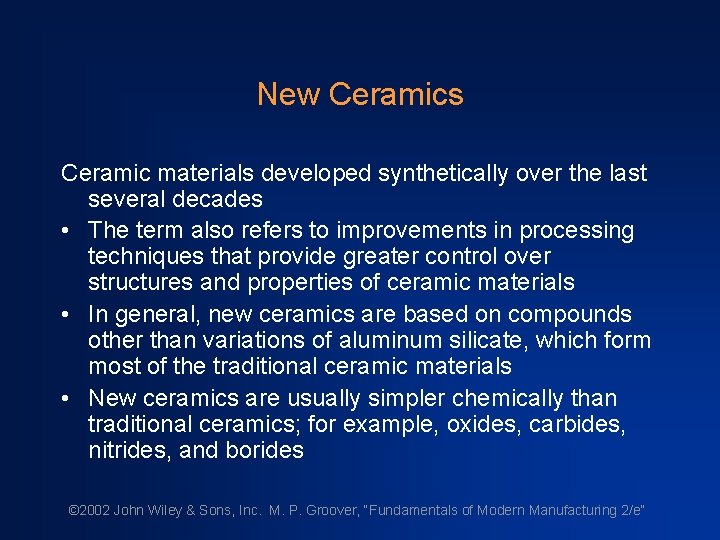 New Ceramics

Ceramic materials developed synthetically over the last several decades

• The term also refers to improvements in processing techniques that provide greater control over structures and properties of ceramic materials

• In general, new ceramics are based on compounds other than variations of aluminum silicate, which form most of the traditional ceramic materials

• New ceramics are usually simpler chemically than traditional ceramics; for example, oxides, carbides, nitrides, and borides

©2002 John Wiley & Sons, Inc. M. P. Groover, "Fundamentals of Modern Manufacturing 2/e"